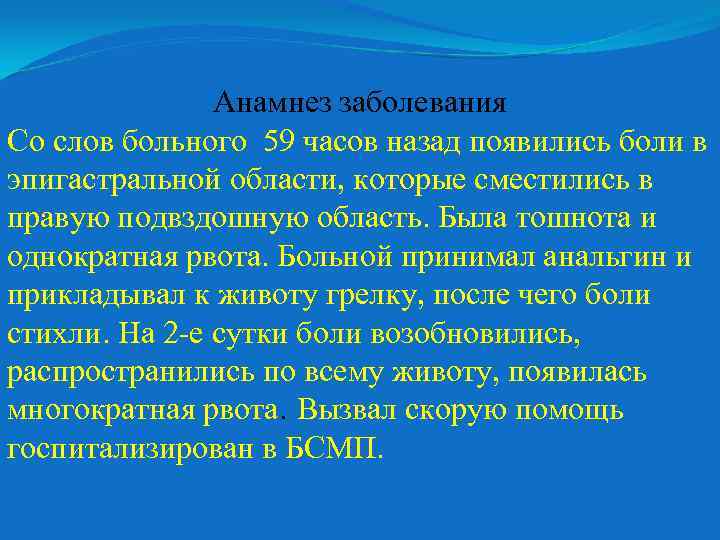 Анамнез заболевания

Со слов больного 59 часов назад появились боли в эпигастральной области, которые сместились в правую подвздошную область. Была тошнота и однократная рвота. Больной принимал анальгин и прикладывал к животу грелку, после чего боли стихли. На 2-е сутки боли возобновились, распространились по всему животу, появилась многократная рвота. Вызвал скорую помощь госпитализирован в БСМП.